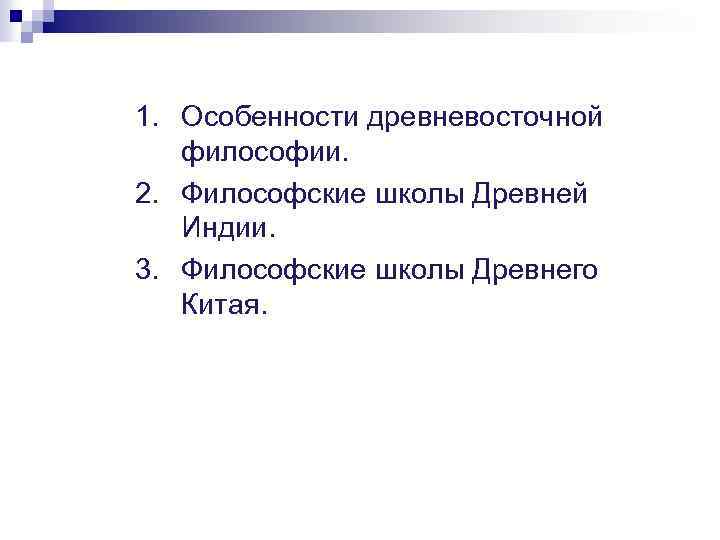 1. Особенности древневосточной философии.
2. Философские школы Древней Индии.
3. Философские школы Древнего Китая.